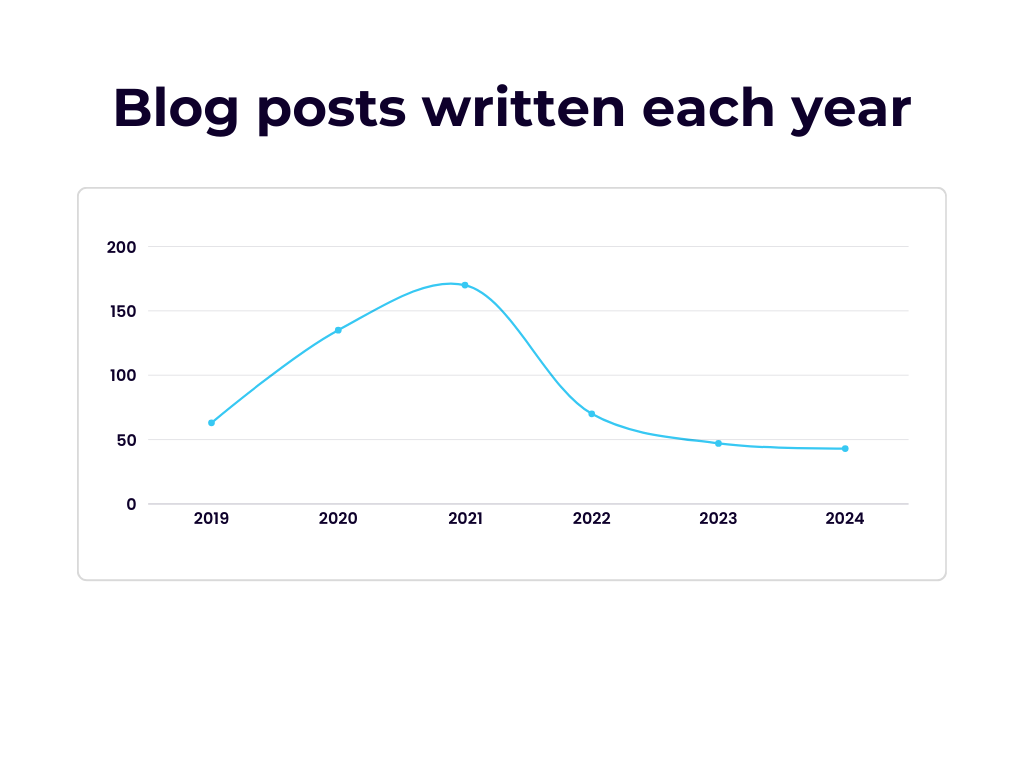 Blog posts written each year

200
150
100
50
0

2019
2020
2021
2022
2023
2024